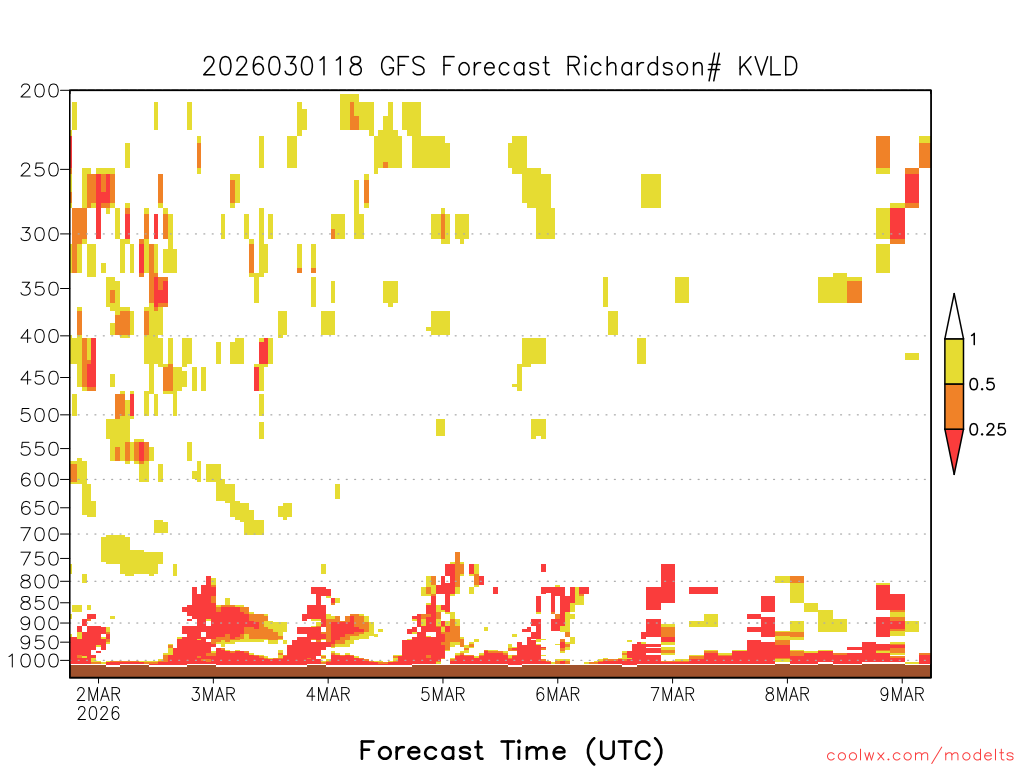 2026030118 GFS Forecast Richardson# KVLD

200
250
300
350
400
450
500
550
600
650
700
750
800
850
900
950
1000

1
0.5
0.25

2MAR
2026
3MAR
4MAR
5MAR
6MAR
7MAR
8MAR
9MAR

Forecast Time (UTC)

coolwx.com/modelts